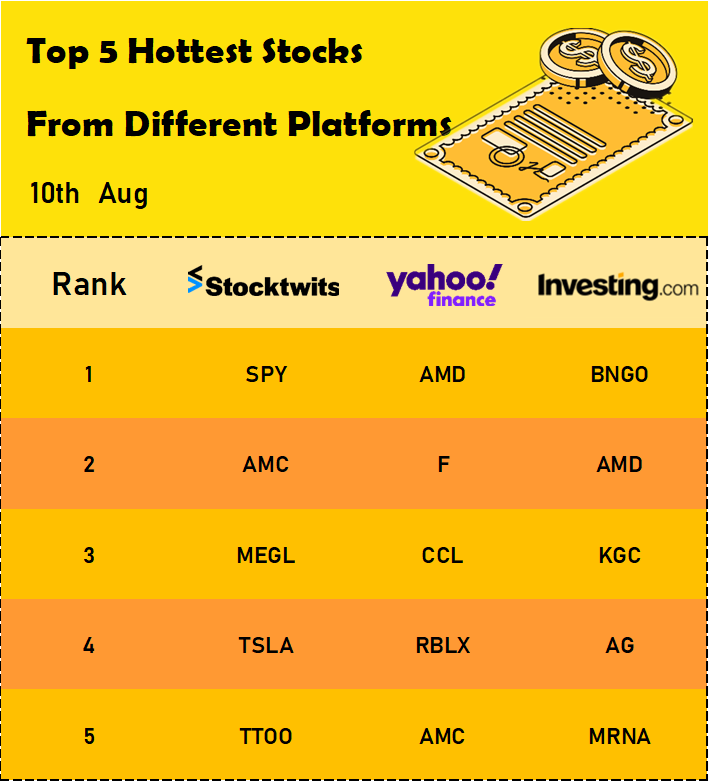 Top 5 Hottest Stocks
From Different Platforms
10th Aug

| Rank | Stocktwits | yahoo! finance | Investing.com |
|---|---|---|---|
| 1 | SPY | AMD | BNGO |
| 2 | AMC | F | AMD |
| 3 | MEGL | CCL | KGC |
| 4 | TSLA | RBLX | AG |
| 5 | TTOO | AMC | MRNA |